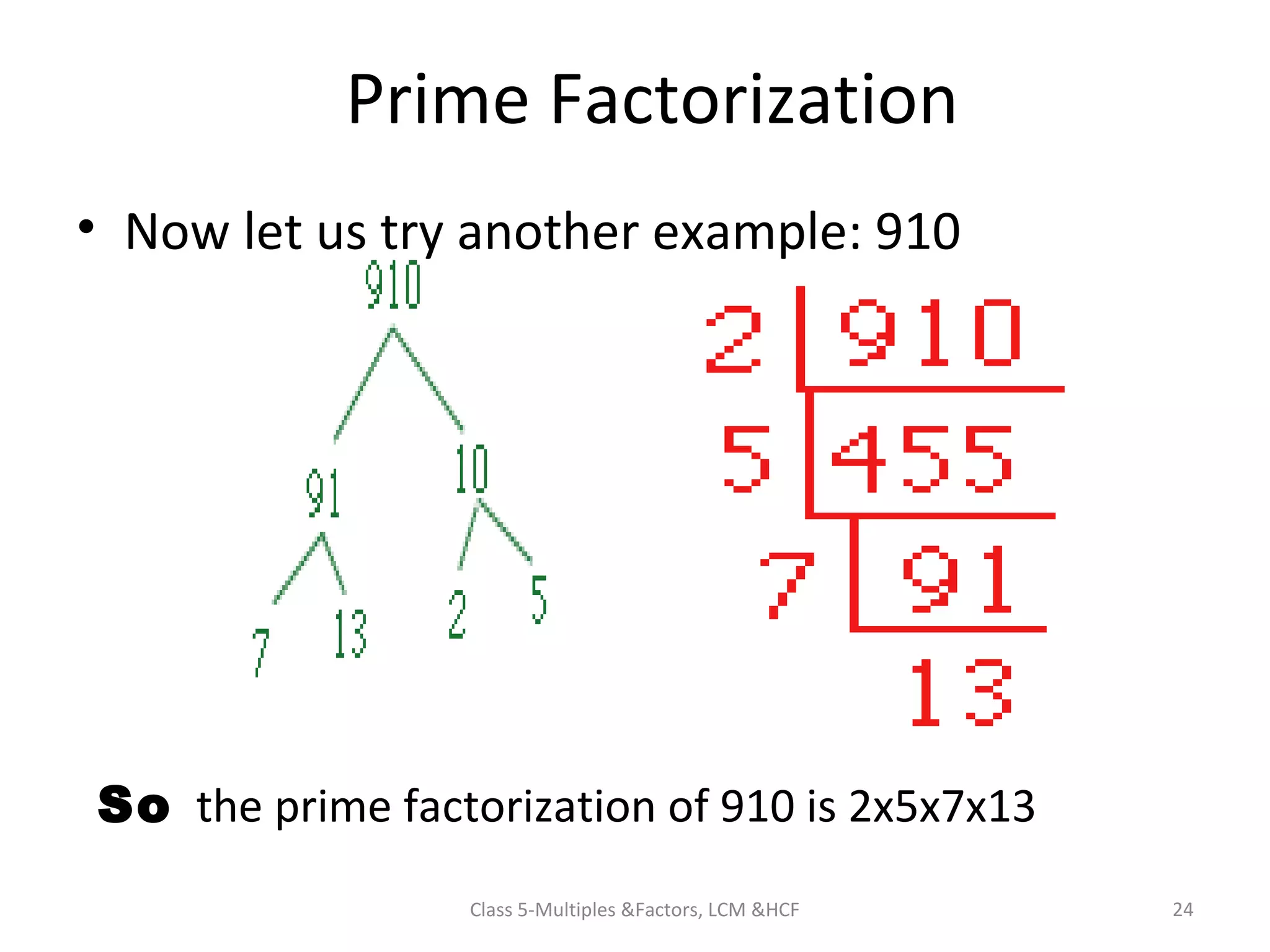 Prime Factorization

• Now let us try another example: 910

910

91 10

7 13 2 5

2 | 910
5 | 455
7 | 91
13

So the prime factorization of 910 is 2x5x7x13

Class 5-Multiples &Factors, LCM &HCF

24